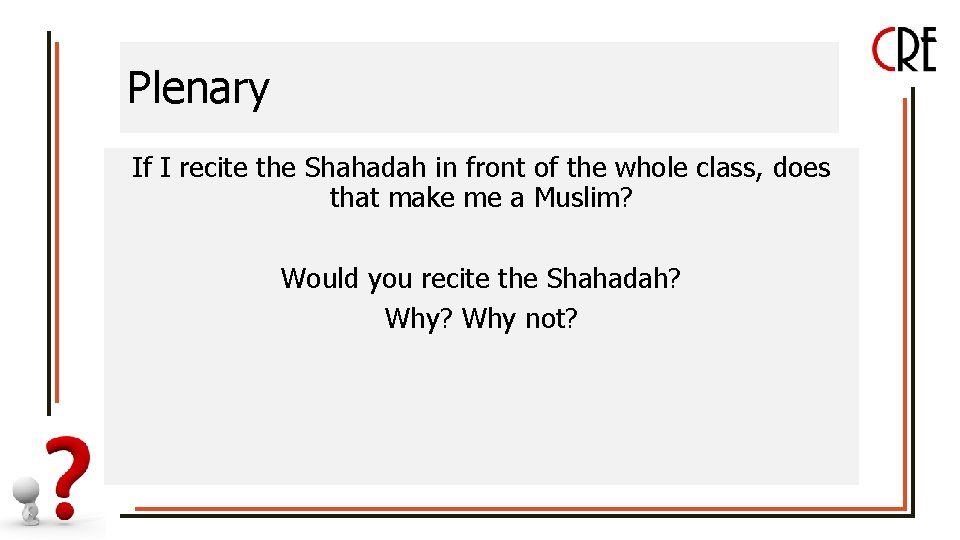 CRE

Plenary

If I recite the Shahadah in front of the whole class, does that make me a Muslim?

Would you recite the Shahadah?
Why? Why not?

?